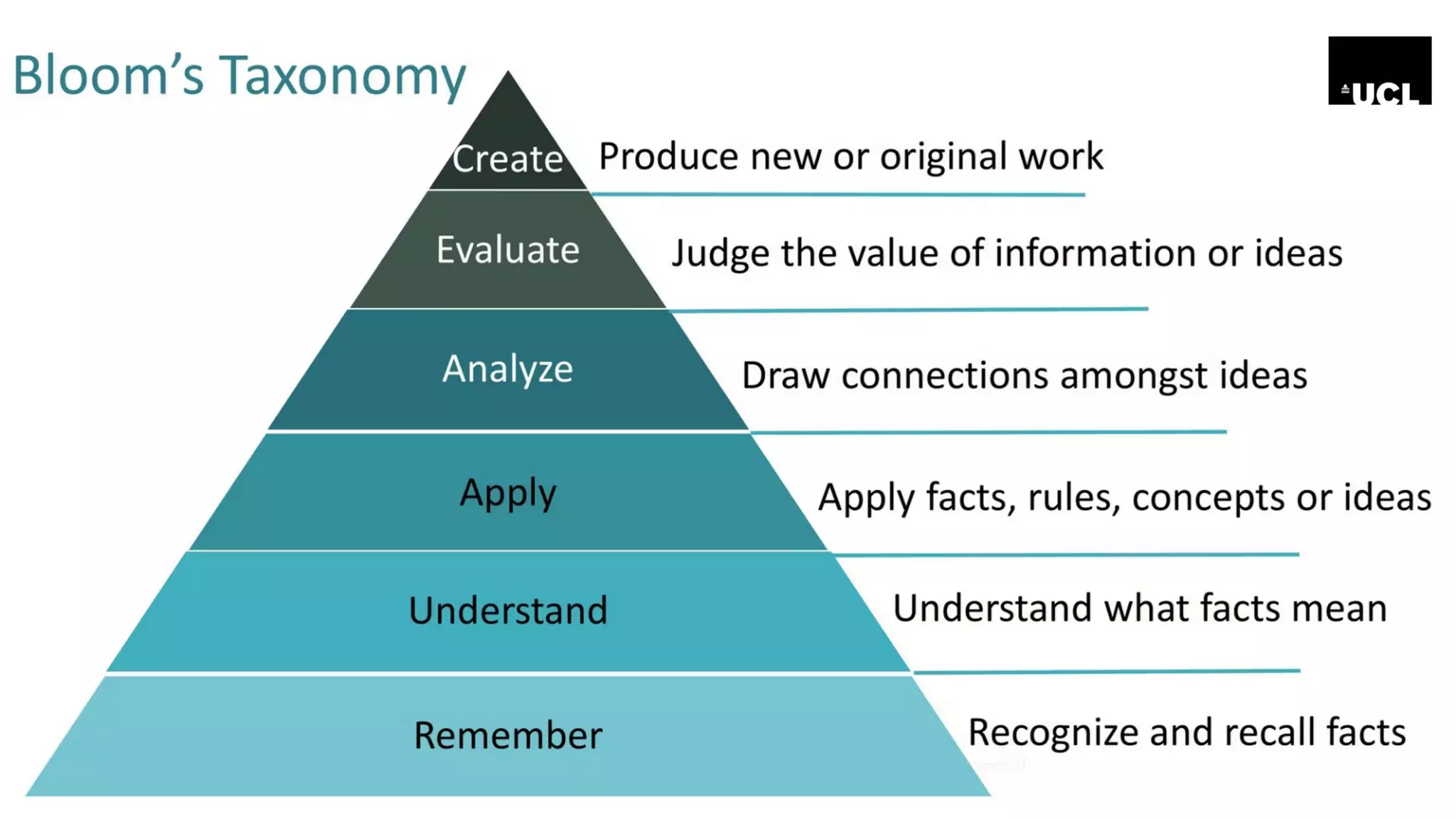 Bloom's Taxonomy

UCL

Create
Produce new or original work

Evaluate
Judge the value of information or ideas

Analyze
Draw connections amongst ideas

Apply
Apply facts, rules, concepts or ideas

Understand
Understand what facts mean

Remember
Recognize and recall facts